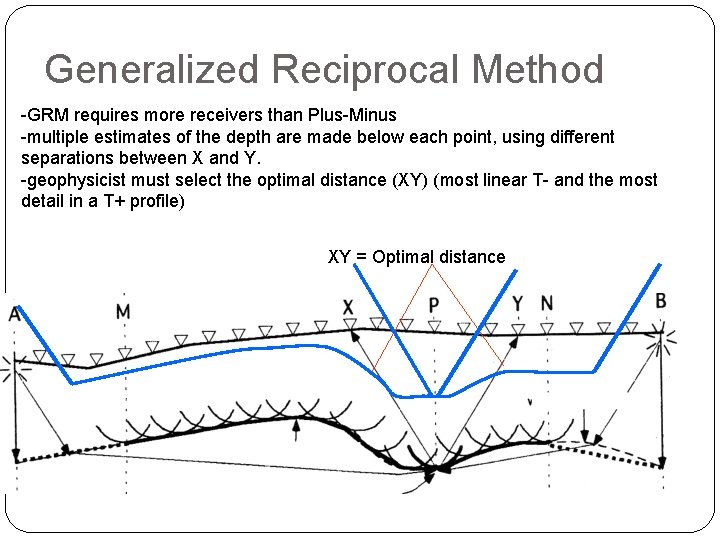 Generalized Reciprocal Method

-GRM requires more receivers than Plus-Minus
-multiple estimates of the depth are made below each point, using different separations between X and Y.
-geophysicist must select the optimal distance (XY) (most linear T- and the most detail in a T+ profile)

XY = Optimal distance

A
M
X
P
Y
N
B